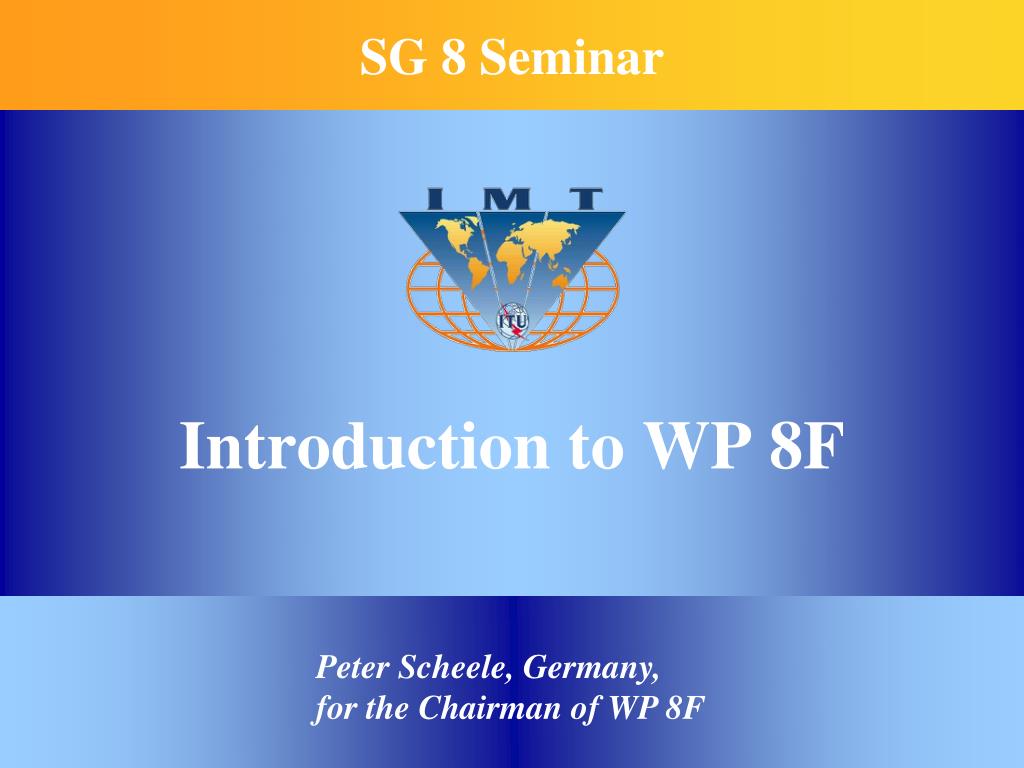 SG 8 Seminar

I M T

ITU

Introduction to WP 8F

Peter Scheele, Germany,
for the Chairman of WP 8F